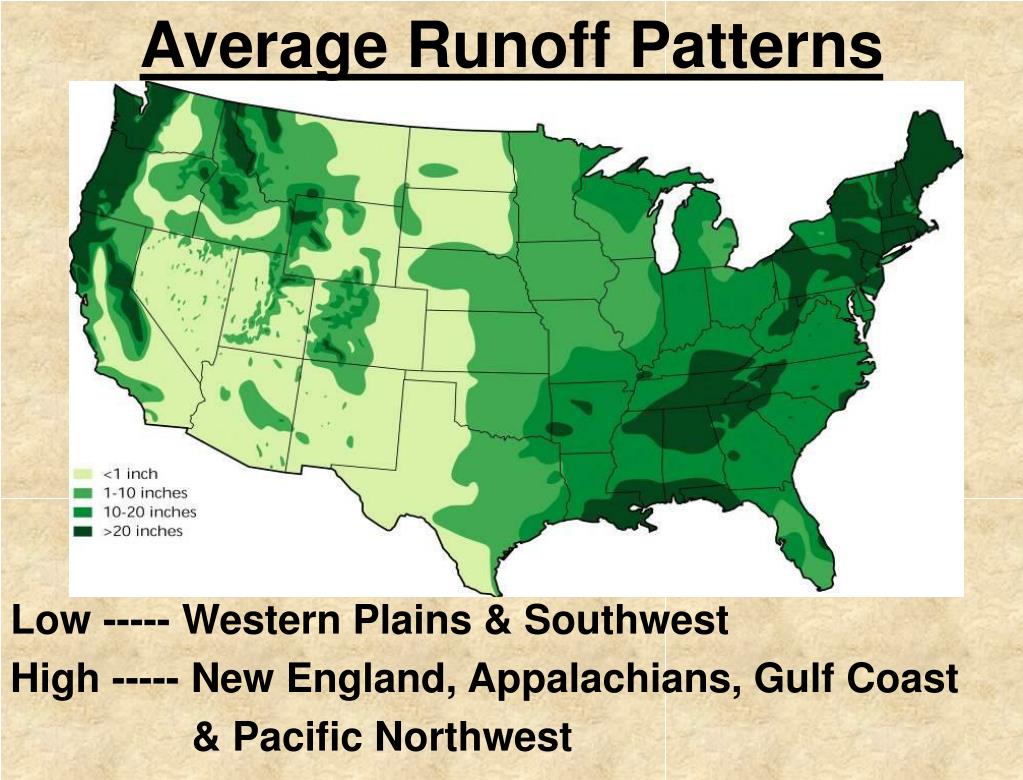 Average Runoff Patterns

<1 inch
1-10 inches
10-20 inches
>20 inches

Low ----- Western Plains & Southwest
High ----- New England, Appalachians, Gulf Coast & Pacific Northwest